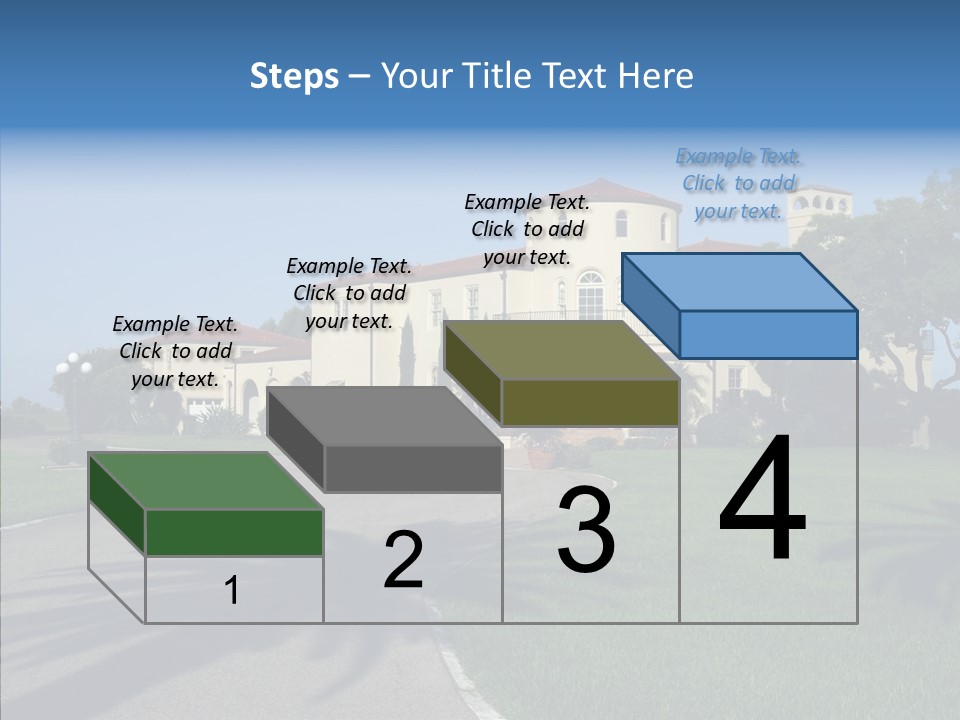 Steps – Your Title Text Here

Example Text. Click to add your text.

Example Text. Click to add your text.

Example Text. Click to add your text.

Example Text. Click to add your text.

1

2

3

4